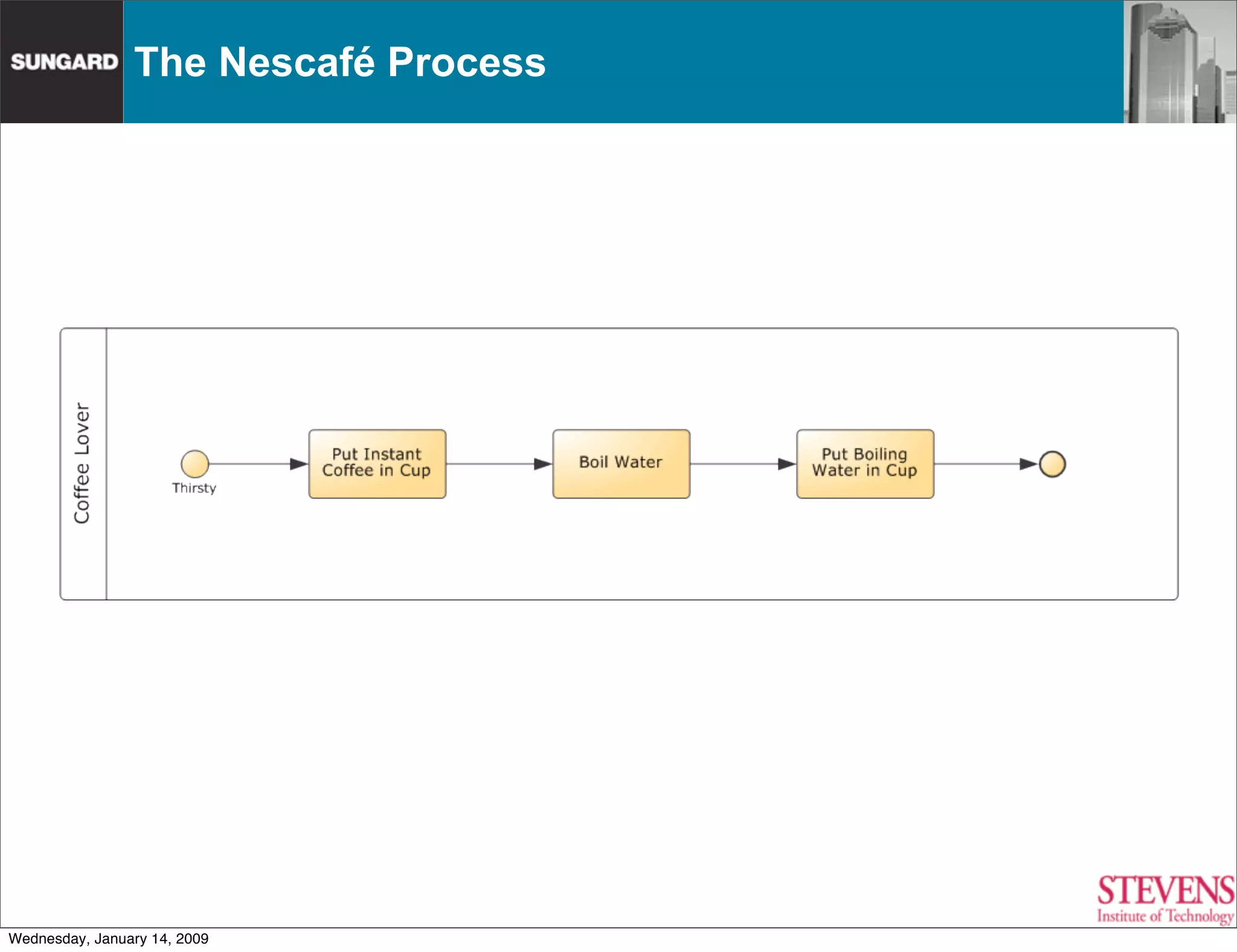 SUNGARD The Nescafé Process

Coffee Lover

Thirsty

Put Instant Coffee in Cup

Boil Water

Put Boiling Water in Cup

STEVENS
Institute of Technology

Wednesday, January 14, 2009